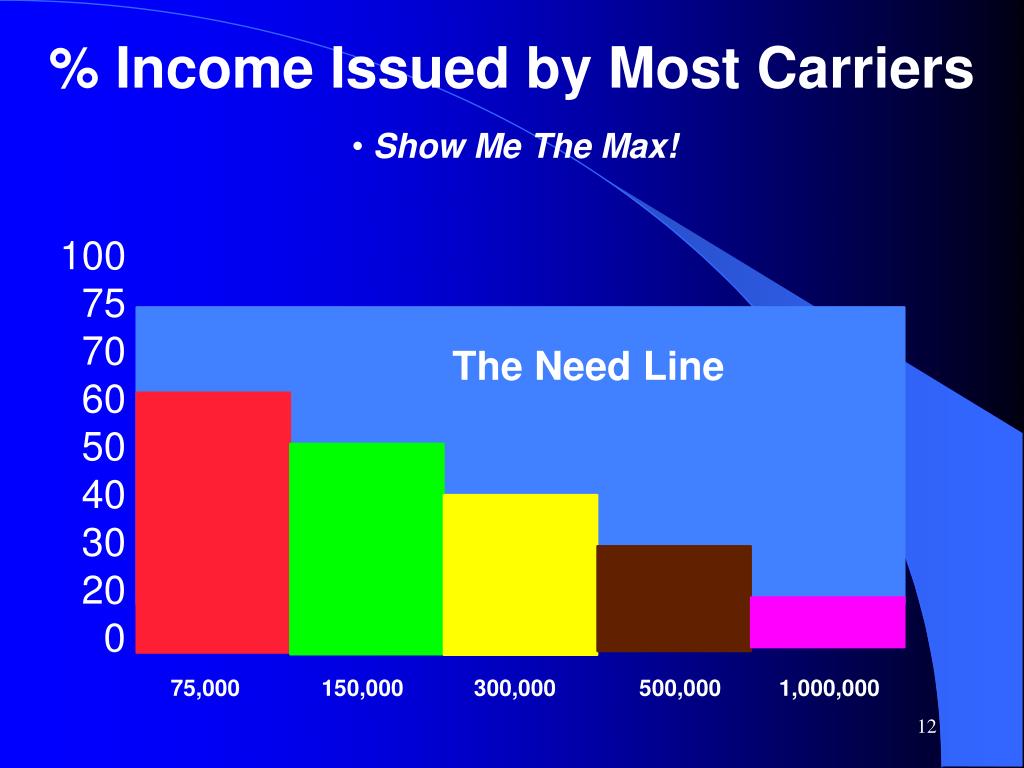 % Income Issued by Most Carriers

• Show Me The Max!

100
75
70
60
50
40
30
20
0

The Need Line

75,000 150,000 300,000 500,000 1,000,000

12